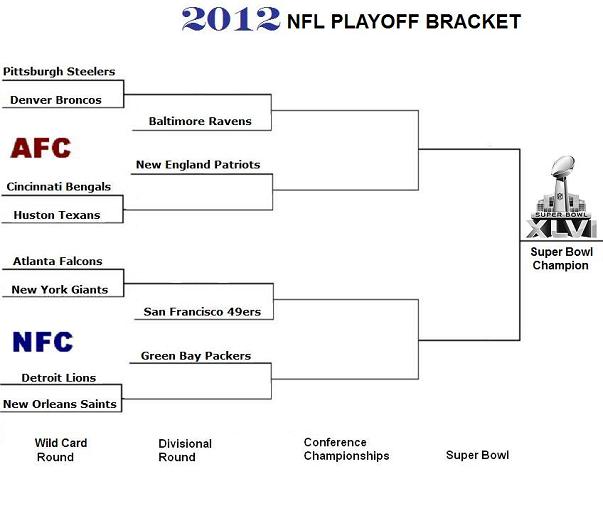 2012 NFL PLAYOFF BRACKET

Pittsburgh Steelers

Denver Broncos

Baltimore Ravens

AFC

New England Patriots

Cincinnati Bengals

Huston Texans

Atlanta Falcons

New York Giants

San Francisco 49ers

NFC

Green Bay Packers

Detroit Lions

New Orleans Saints

SUPER BOWL XLVI

Super Bowl Champion

Wild Card Round

Divisional Round

Conference Championships

Super Bowl